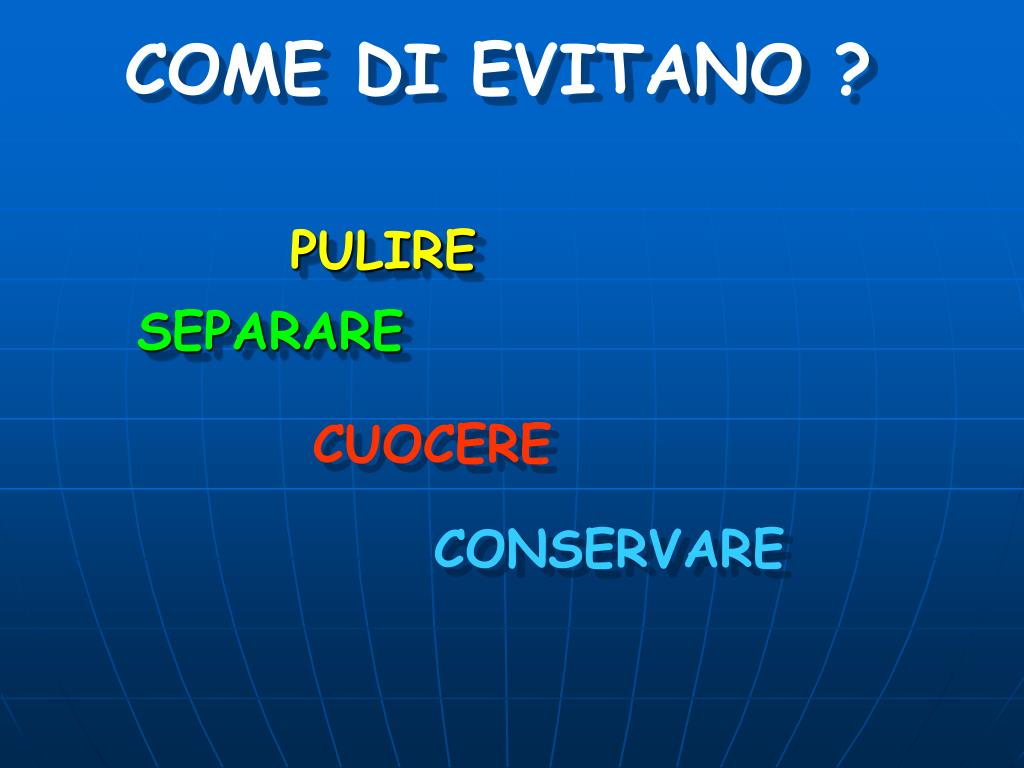 COME DI EVITANO ?

PULIRE

SEPARARE

CUOCERE

CONSERVARE